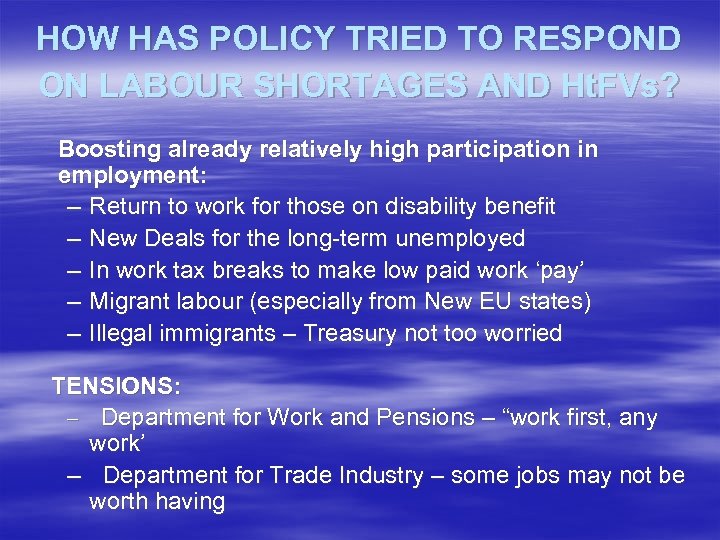 HOW HAS POLICY TRIED TO RESPOND ON LABOUR SHORTAGES AND HtFVs?

Boosting already relatively high participation in employment:
– Return to work for those on disability benefit
– New Deals for the long-term unemployed
– In work tax breaks to make low paid work ‘pay’
– Migrant labour (especially from New EU states)
– Illegal immigrants – Treasury not too worried

TENSIONS:
– Department for Work and Pensions – “work first, any work’
– Department for Trade Industry – some jobs may not be worth having